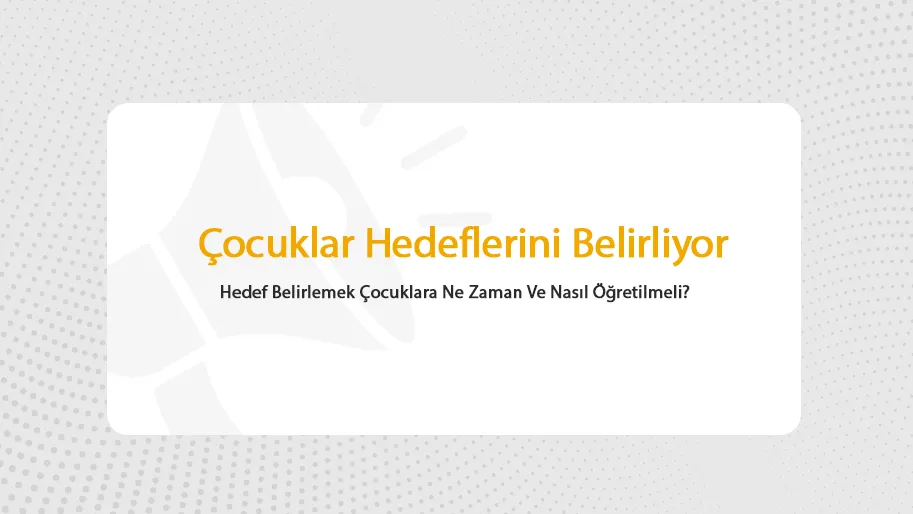 Çocuklar Hedeflerini Belirliyor

Hedef Belirlemek Çocuklara Ne Zaman Ve Nasıl Öğretilmeli?